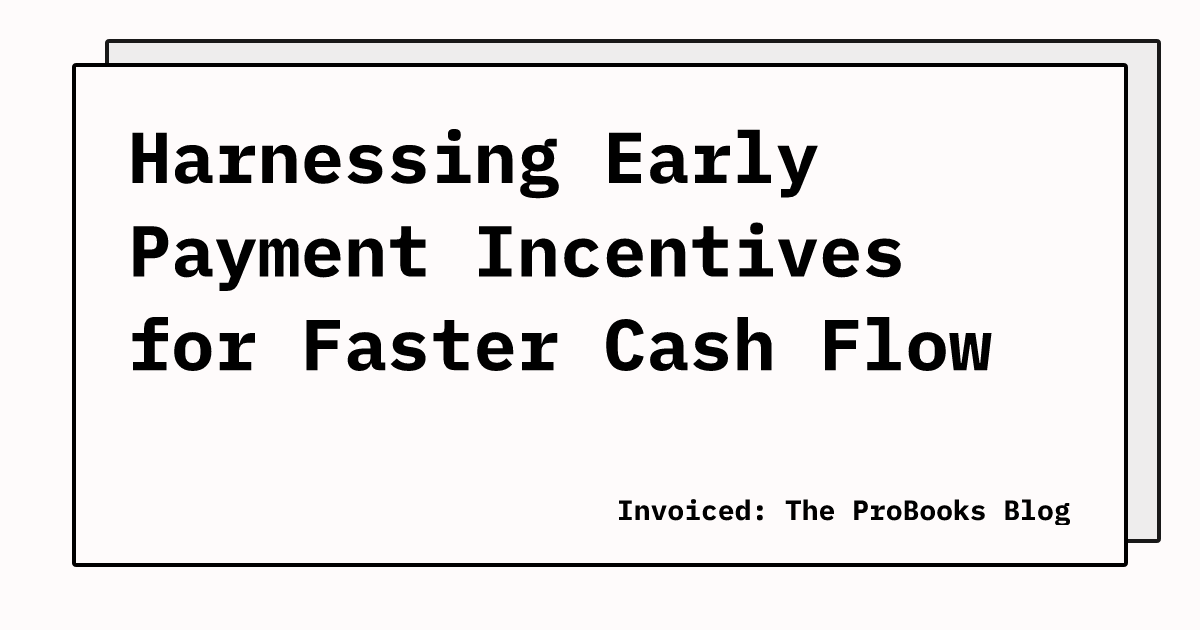 Harnessing Early Payment Incentives for Faster Cash Flow

Invoiced: The ProBooks Blog